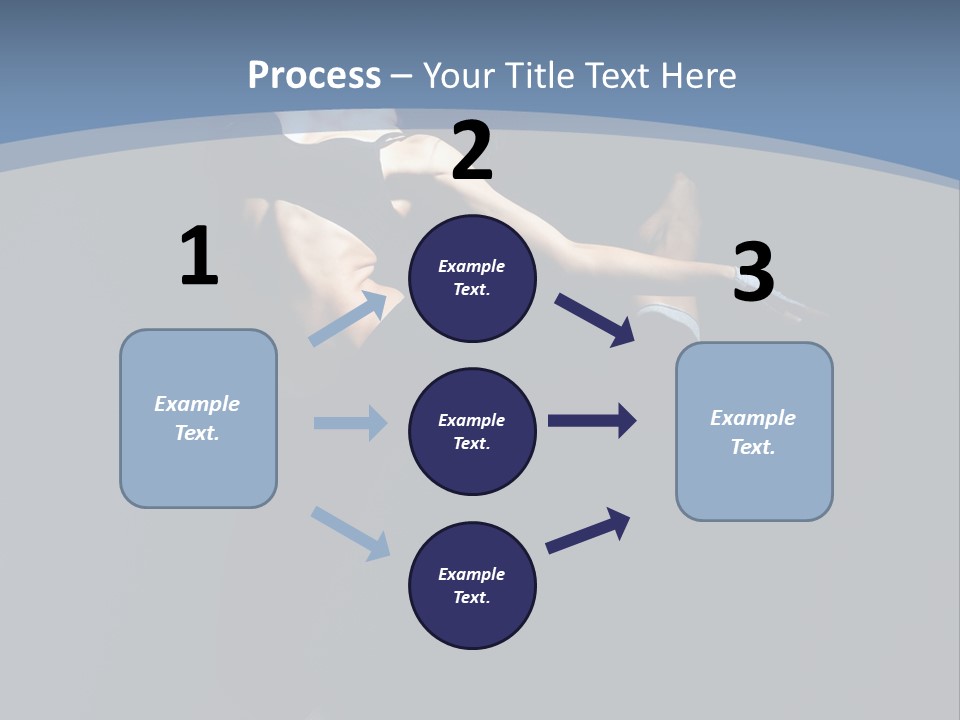 Process – Your Title Text Here

1

Example Text.

2

Example Text.

Example Text.

Example Text.

3

Example Text.